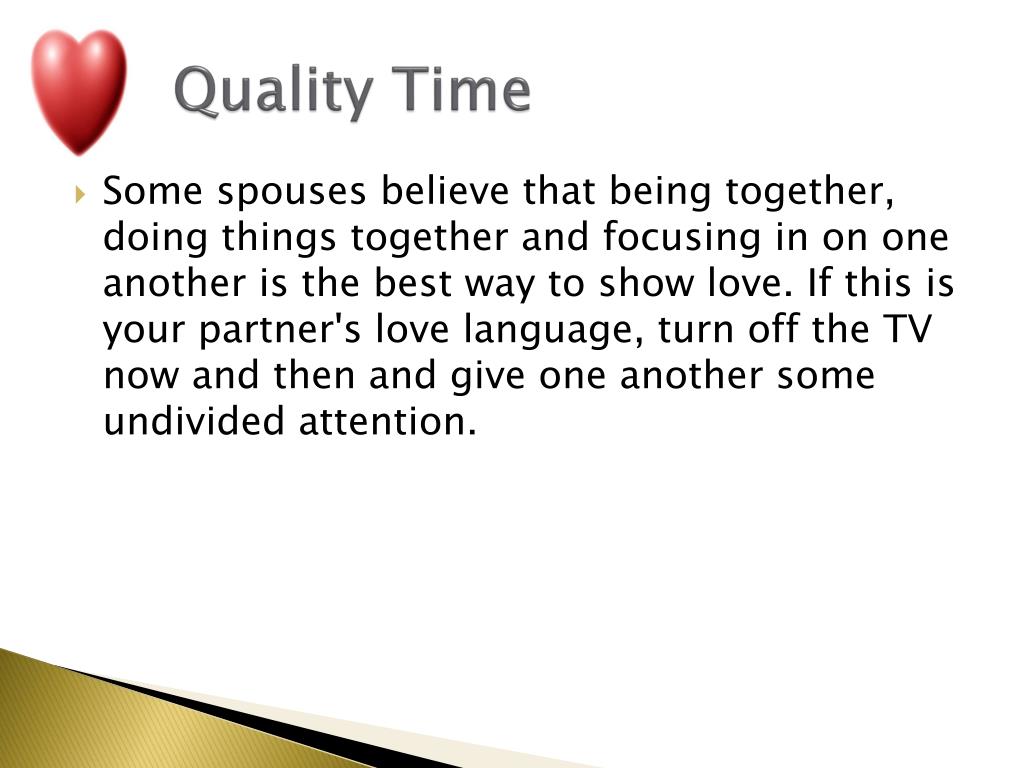 Quality Time

Some spouses believe that being together, doing things together and focusing in on one another is the best way to show love. If this is your partner's love language, turn off the TV now and then and give one another some undivided attention.